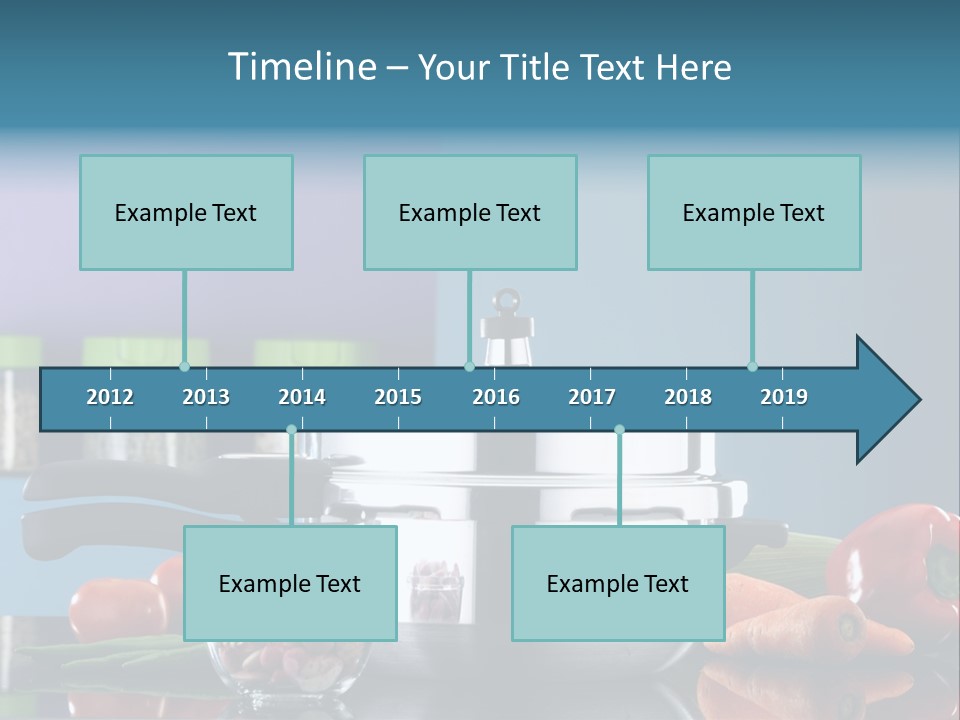 Timeline – Your Title Text Here

Example Text

Example Text

Example Text

2012 2013 2014 2015 2016 2017 2018 2019

Example Text

Example Text